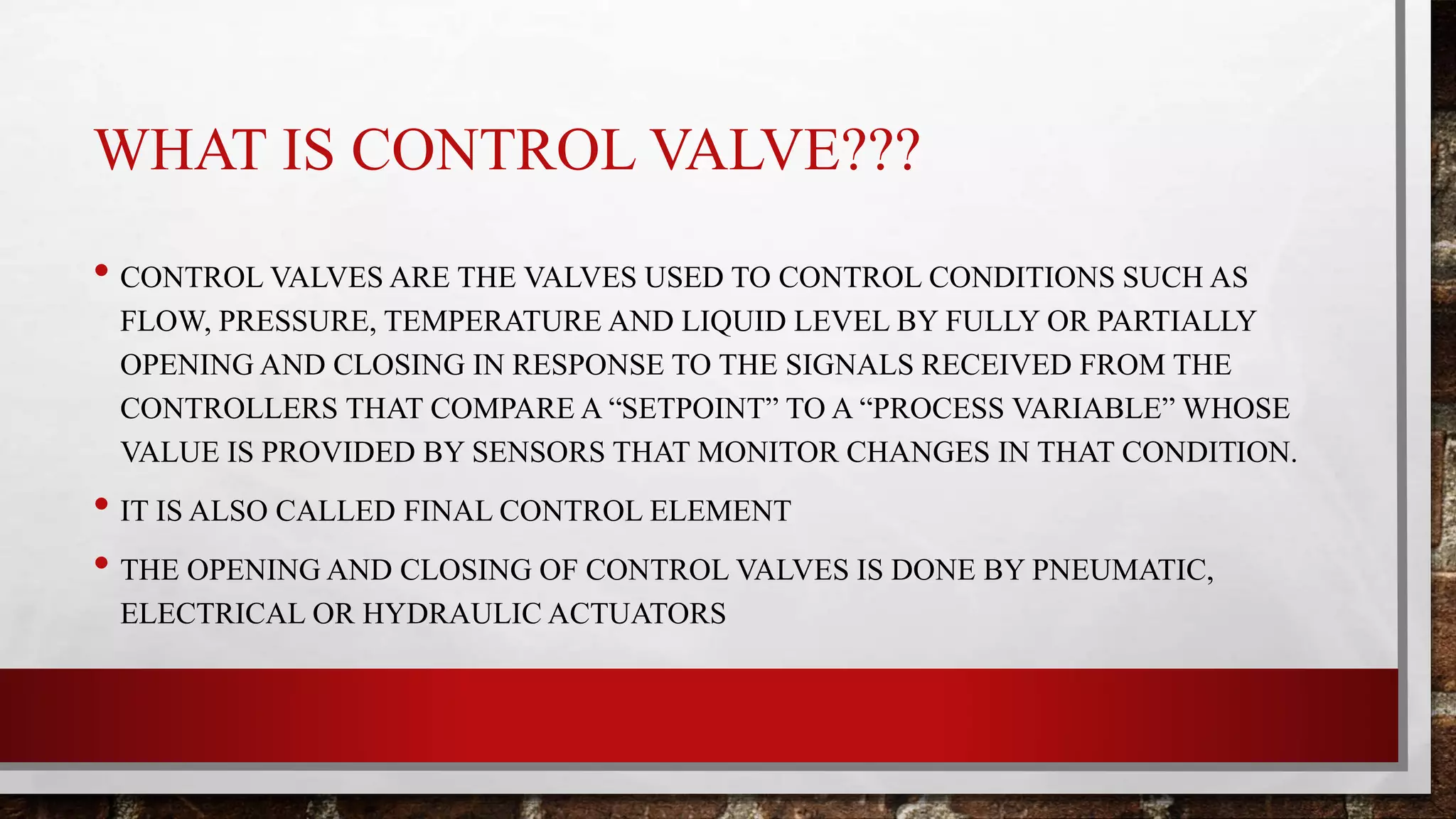 WHAT IS CONTROL VALVE???

• CONTROL VALVES ARE THE VALVES USED TO CONTROL CONDITIONS SUCH AS FLOW, PRESSURE, TEMPERATURE AND LIQUID LEVEL BY FULLY OR PARTIALLY OPENING AND CLOSING IN RESPONSE TO THE SIGNALS RECEIVED FROM THE CONTROLLERS THAT COMPARE A “SETPOINT” TO A “PROCESS VARIABLE” WHOSE VALUE IS PROVIDED BY SENSORS THAT MONITOR CHANGES IN THAT CONDITION.

• IT IS ALSO CALLED FINAL CONTROL ELEMENT

• THE OPENING AND CLOSING OF CONTROL VALVES IS DONE BY PNEUMATIC, ELECTRICAL OR HYDRAULIC ACTUATORS